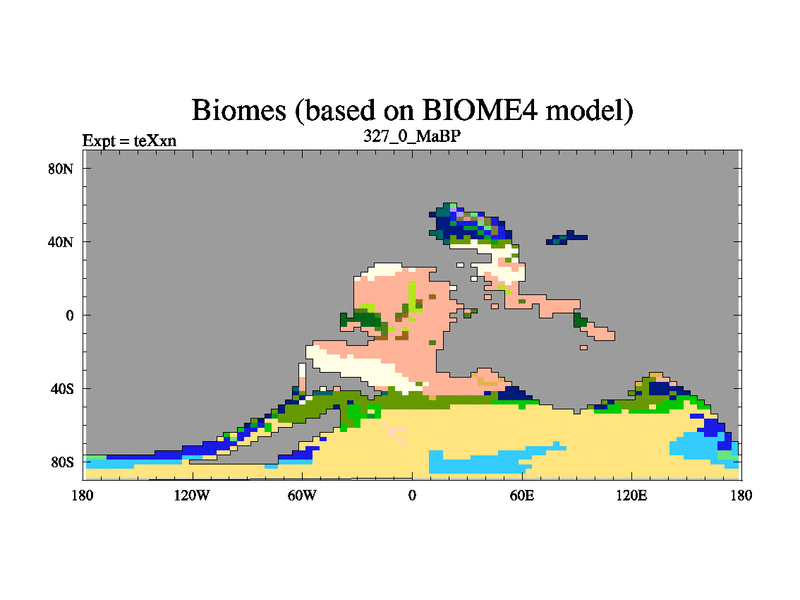 Biomes (based on BIOME4 model)

Expt = teXxn

327_0_MaBP

80N
40N
0
40S
80S

180
120W
60W
0
60E
120E
180